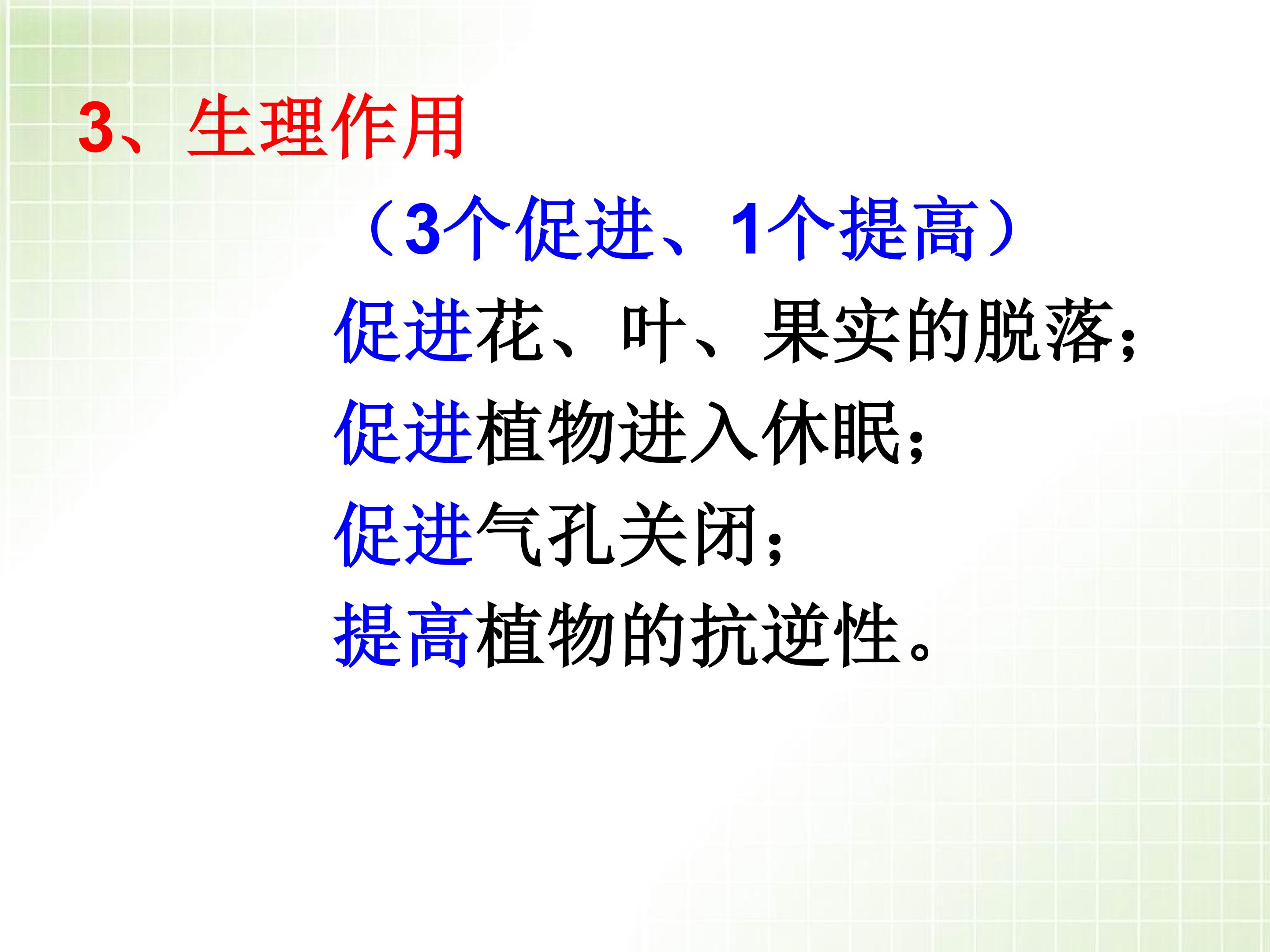 3、生理作用

（3个促进、1个提高）

促进花、叶、果实的脱落；

促进植物进入休眠；

促进气孔关闭；

提高植物的抗逆性。